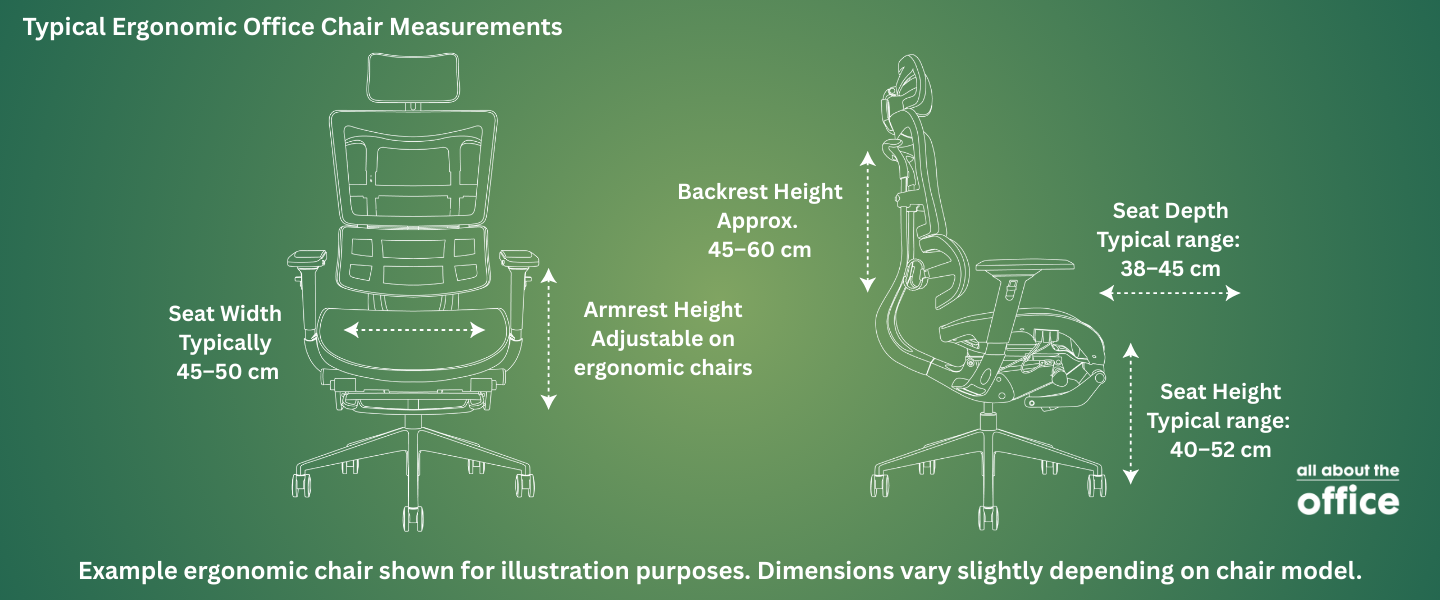 Typical Ergonomic Office Chair Measurements

Seat Width
Typically
45–50 cm

Armrest Height
Adjustable on
ergonomic chairs

Backrest Height
Approx.
45–60 cm

Seat Depth
Typical range:
38–45 cm

Seat Height
Typical range:
40–52 cm

all about the
office

Example ergonomic chair shown for illustration purposes. Dimensions vary slightly depending on chair model.